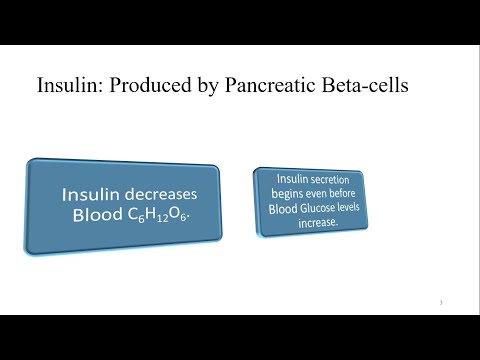 Insulin: Produced by Pancreatic Beta-cells

Insulin decreases Blood $C_6H_{12}O_6$.

Insulin secretion begins even before Blood Glucose levels increase.

3